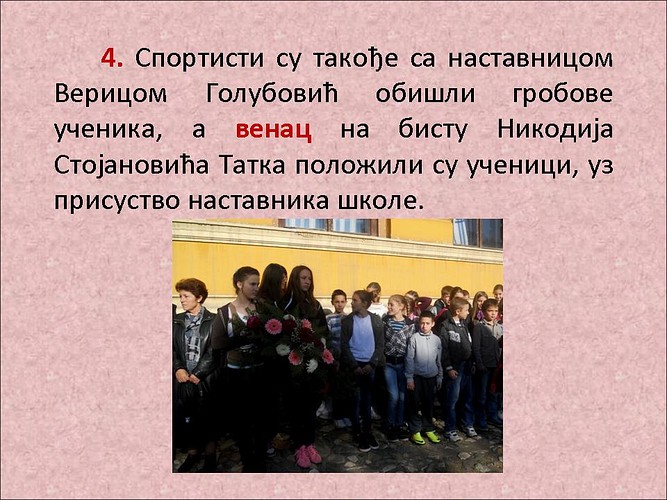 4. Спортисти су такође са наставницом Верицом Голубовић обишли гробове ученика, а венац на бисту Никодија Стојановића Татка положили су ученици, уз присуство наставника школе.